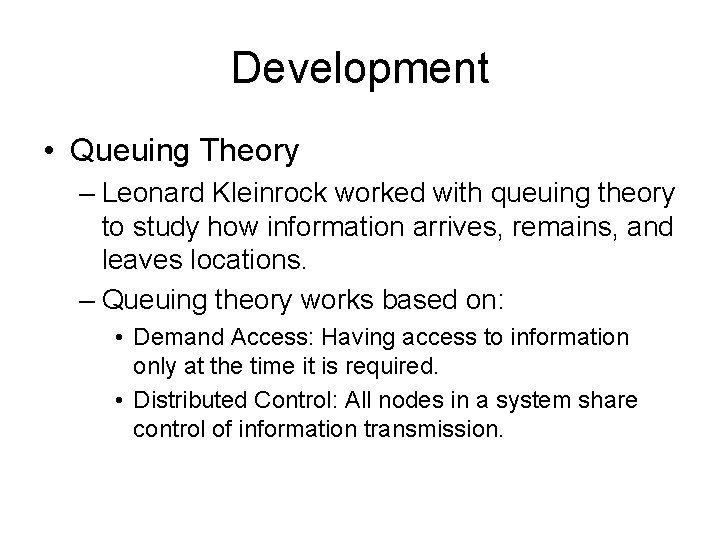 Development

• Queuing Theory

– Leonard Kleinrock worked with queuing theory to study how information arrives, remains, and leaves locations.

– Queuing theory works based on:

• Demand Access: Having access to information only at the time it is required.

• Distributed Control: All nodes in a system share control of information transmission.